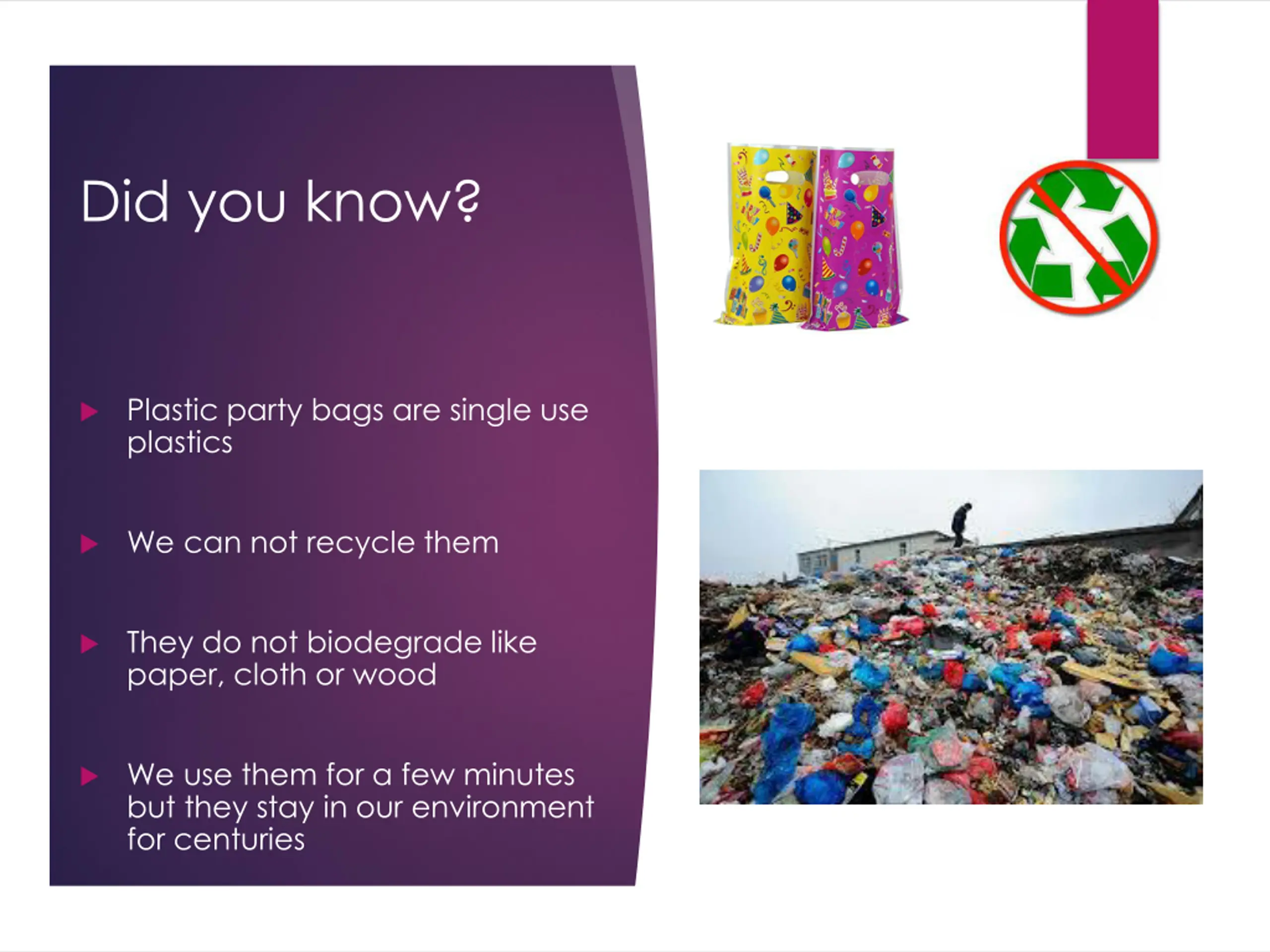 Did you know?

Plastic party bags are single use plastics

We can not recycle them

They do not biodegrade like paper, cloth or wood

We use them for a few minutes but they stay in our environment for centuries